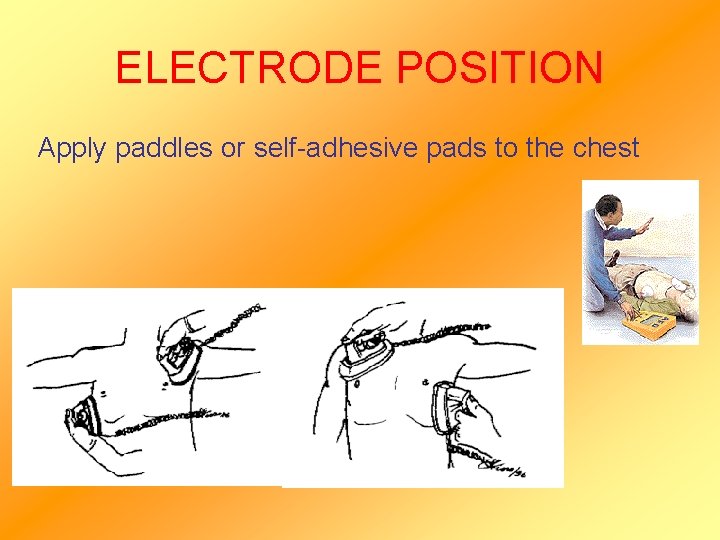 ELECTRODE POSITION

Apply paddles or self-adhesive pads to the chest